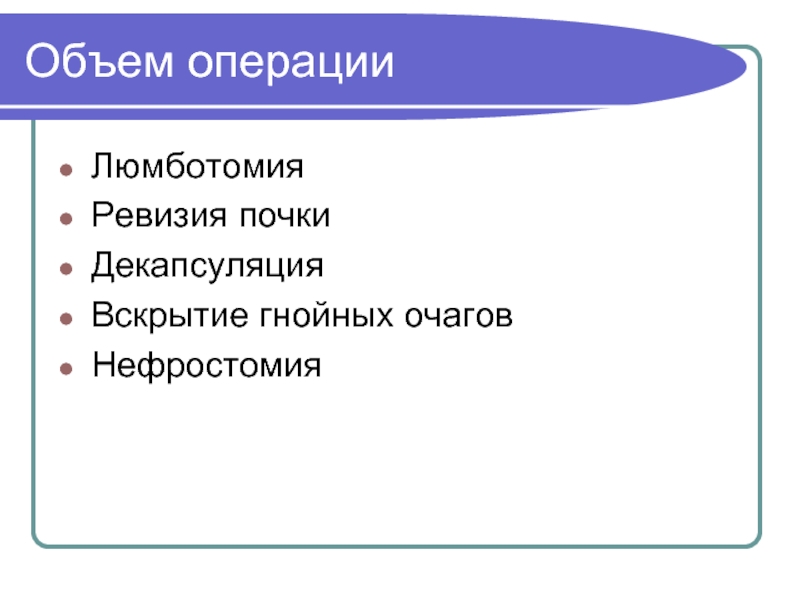 Объем операции

- Люмботомия
- Ревизия почки
- Декапсуляция
- Вскрытие гнойных очагов
- Нефростомия